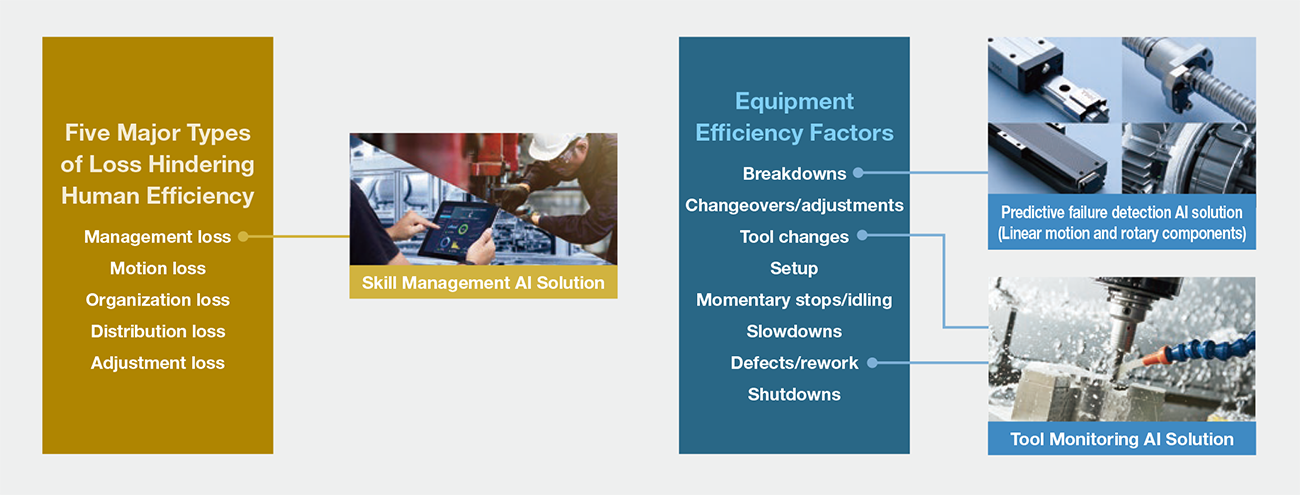 Five Major Types of Loss Hindering Human Efficiency

Management loss
Motion loss
Organization loss
Distribution loss
Adjustment loss

Skill Management AI Solution

Equipment Efficiency Factors

Breakdowns
Changeovers/adjustments
Tool changes
Setup
Momentary stops/idling
Slowdowns
Defects/rework
Shutdowns

Predictive failure detection AI solution (Linear motion and rotary components)

Tool Monitoring AI Solution